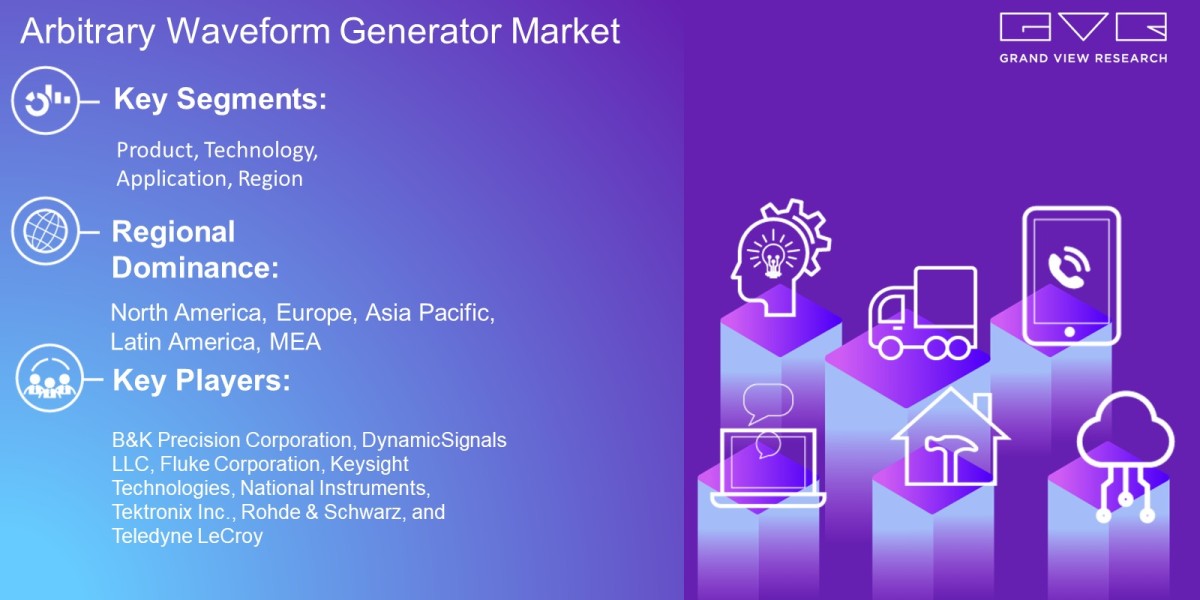 Arbitrary Waveform Generator Market

GVR
GRAND VIEW RESEARCH

Key Segments:

Product, Technology, Application, Region

Regional Dominance:

North America, Europe, Asia Pacific, Latin America, MEA

Key Players:

B&K Precision Corporation, DynamicSignals LLC, Fluke Corporation, Keysight Technologies, National Instruments, Tektronix Inc., Rohde & Schwarz, and Teledyne LeCroy